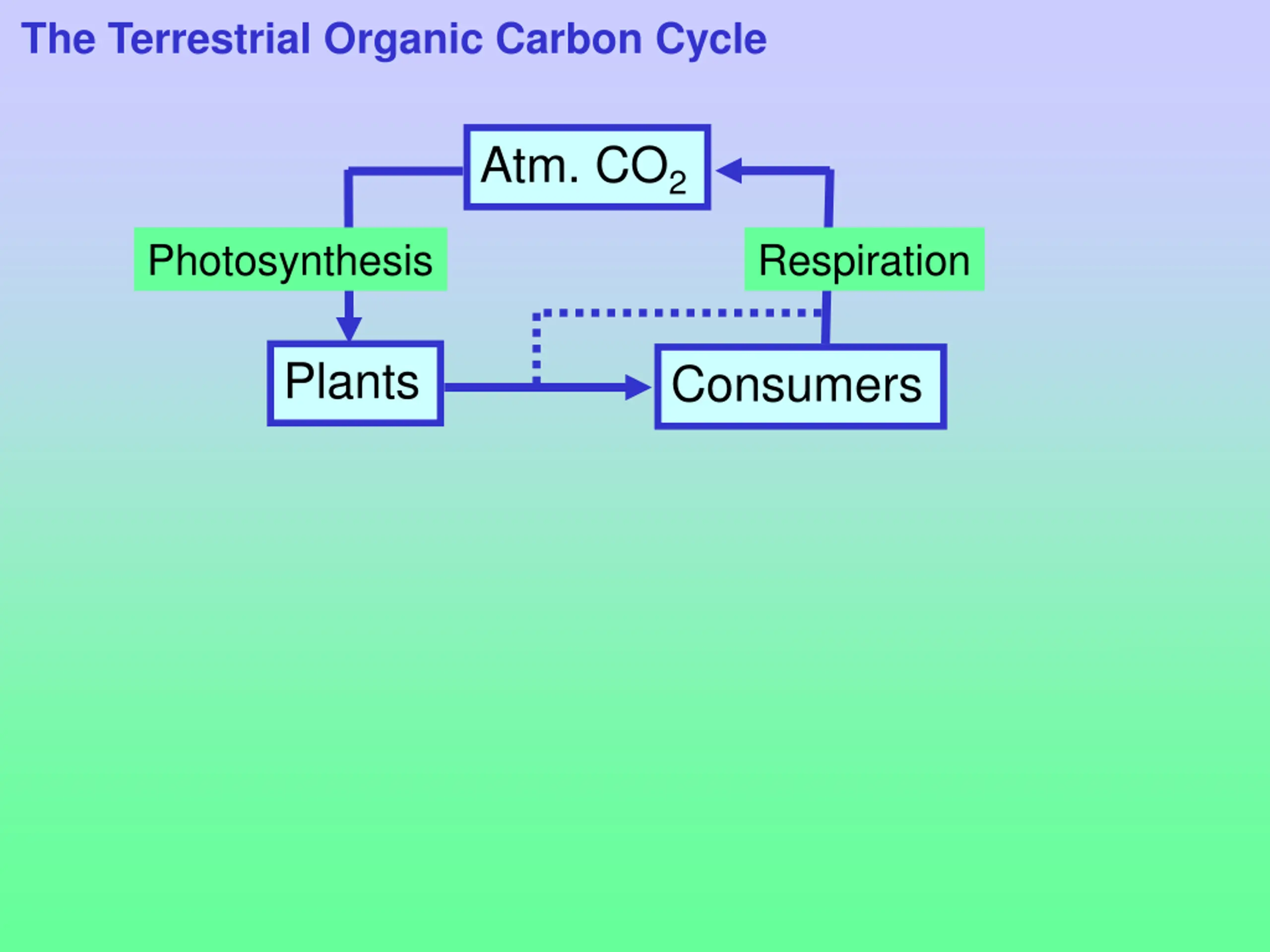 The Terrestrial Organic Carbon Cycle

Atm. $CO_2$

Photosynthesis

Respiration

Plants

Consumers